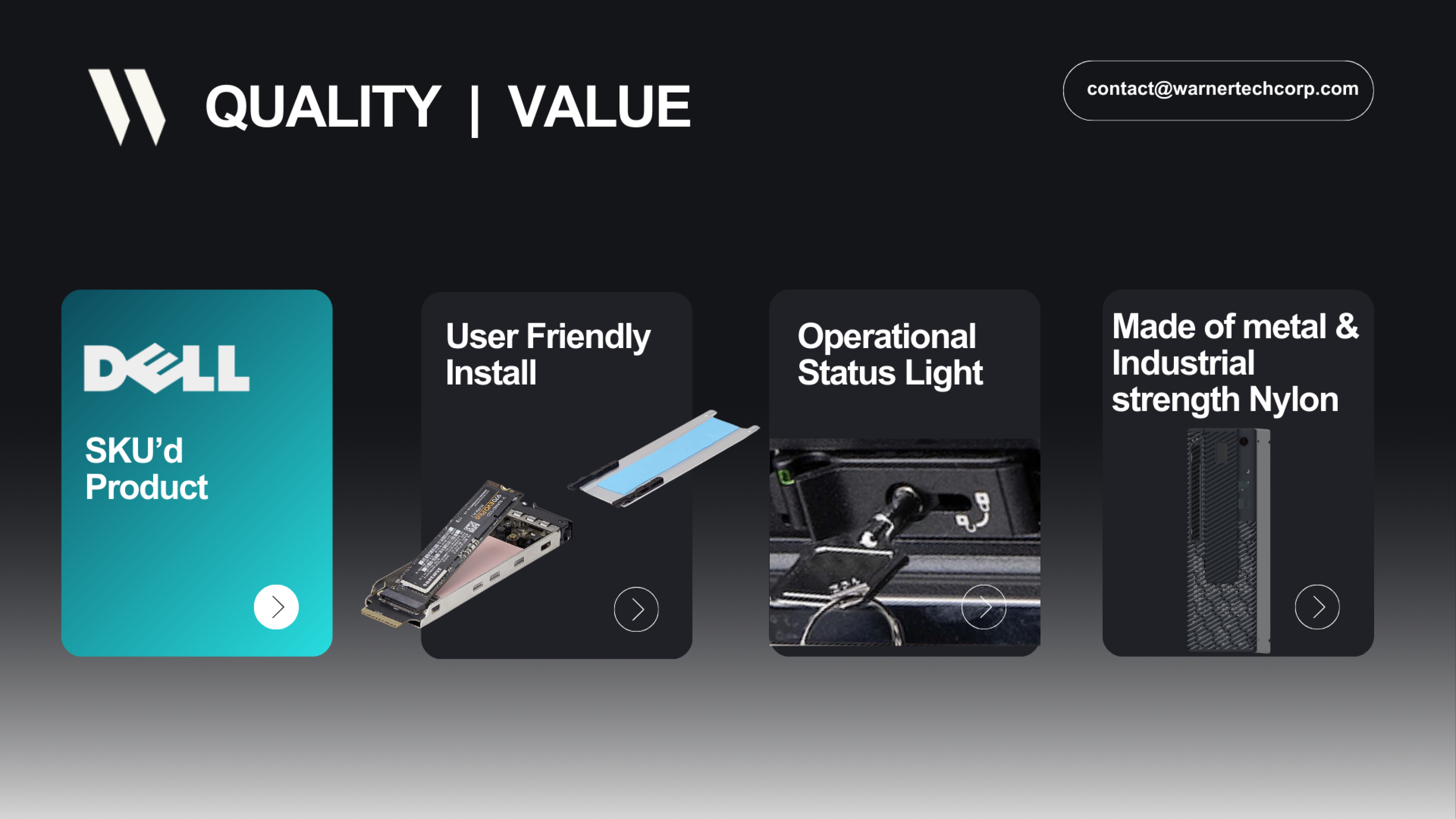 QUALITY | VALUE

contact@warnertechcorp.com

DELL

SKU'd Product

User Friendly Install

Operational Status Light

Made of metal & Industrial strength Nylon